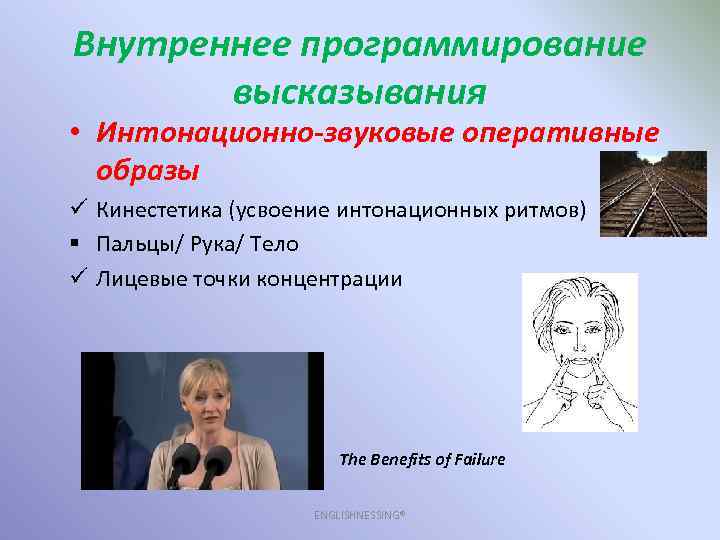 Внутреннее программирование высказывания

• Интонационно-звуковые оперативные образы

✓ Кинестетика (усвоение интонационных ритмов)

▪ Пальцы/ Рука/ Тело

✓ Лицевые точки концентрации

The Benefits of Failure

ENGLISHNESSING®